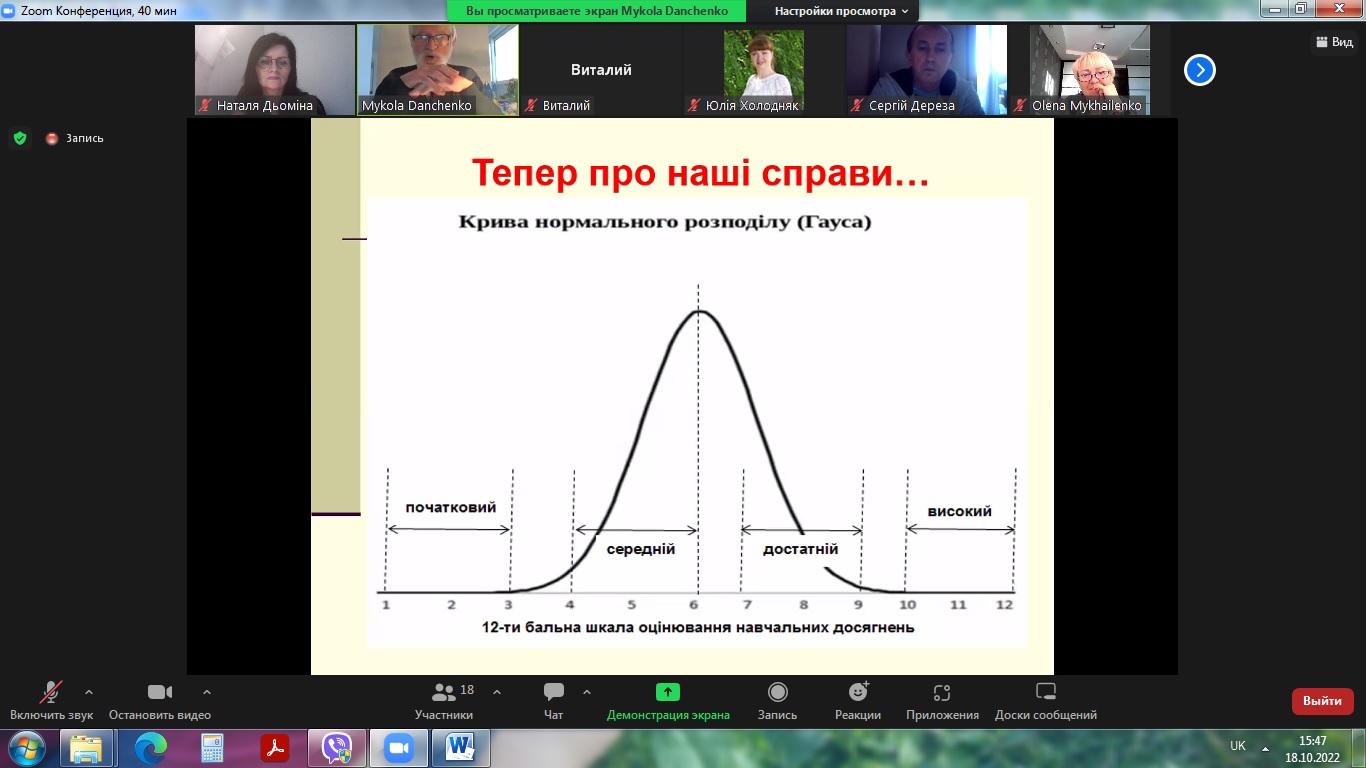 Zoom Конференция, 40 мин

Вы просматриваете экран Mykola Danchenko

Настройки просмотра

Вид

Наталя Дьоміна

Mykola Danchenko

Виталий

Виталий

Юлія Холодняк

Сергій Дереза

Olena Mykhailenko

Запись

Тепер про наші справи…

Крива нормального розподілу (Гауса)

початковий

середній

достатній

високий

1 2 3 4 5 6 7 8 9 10 11 12

12-ти бальна шкала оцінювання навчальних досягнень

Включить звук

Остановить видео

18

Участники

Чат

Демонстрация экрана

Запись

Реакции

Приложения

Доски сообщений

Выйти

UK

15:47

18.10.2022